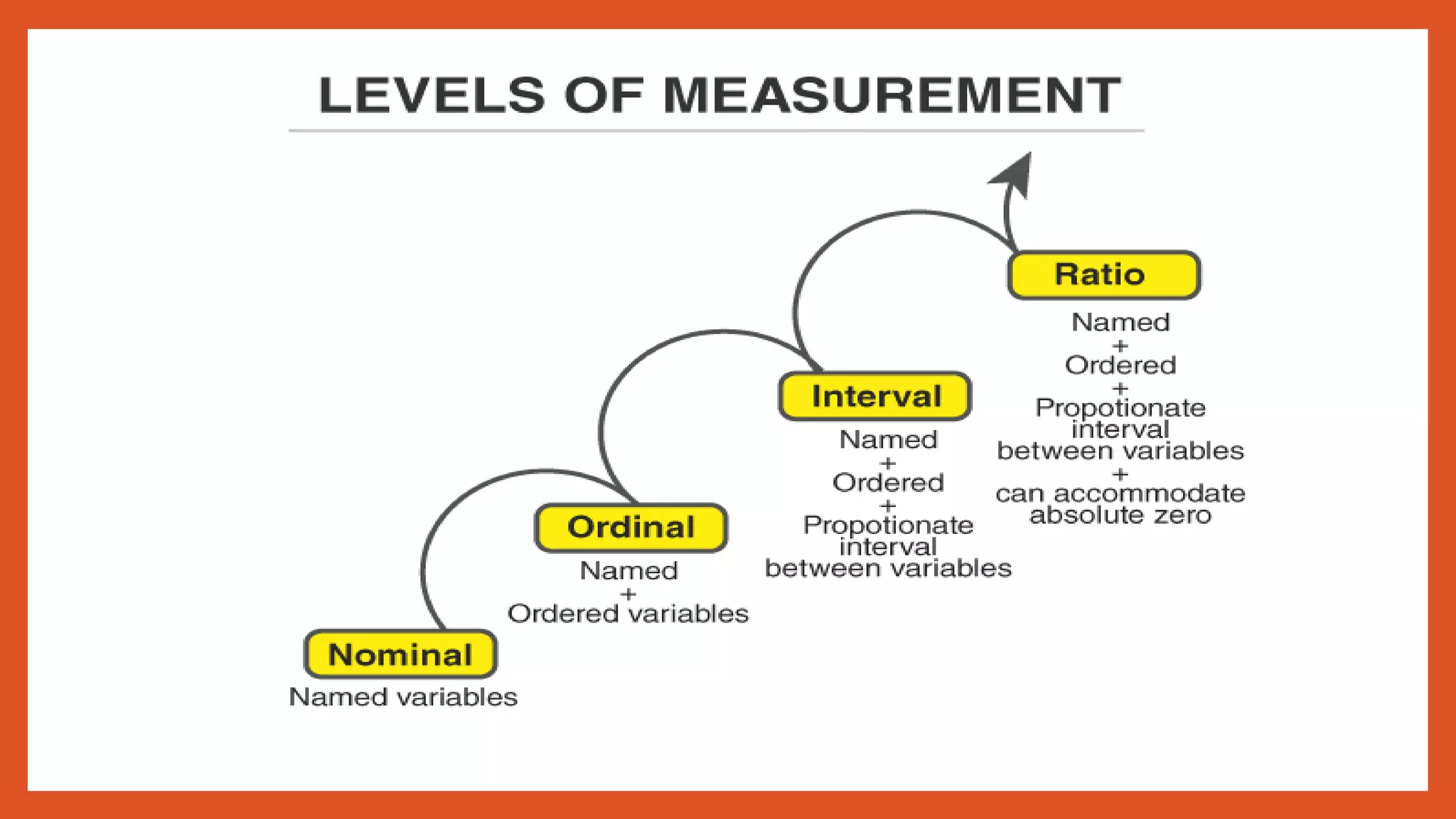 LEVELS OF MEASUREMENT

Nominal
Named variables

Ordinal
Named
+
Ordered variables

Interval
Named
+
Ordered
+
Propotionate interval between variables

Ratio
Named
+
Ordered
+
Propotionate interval between variables
+
can accommodate absolute zero